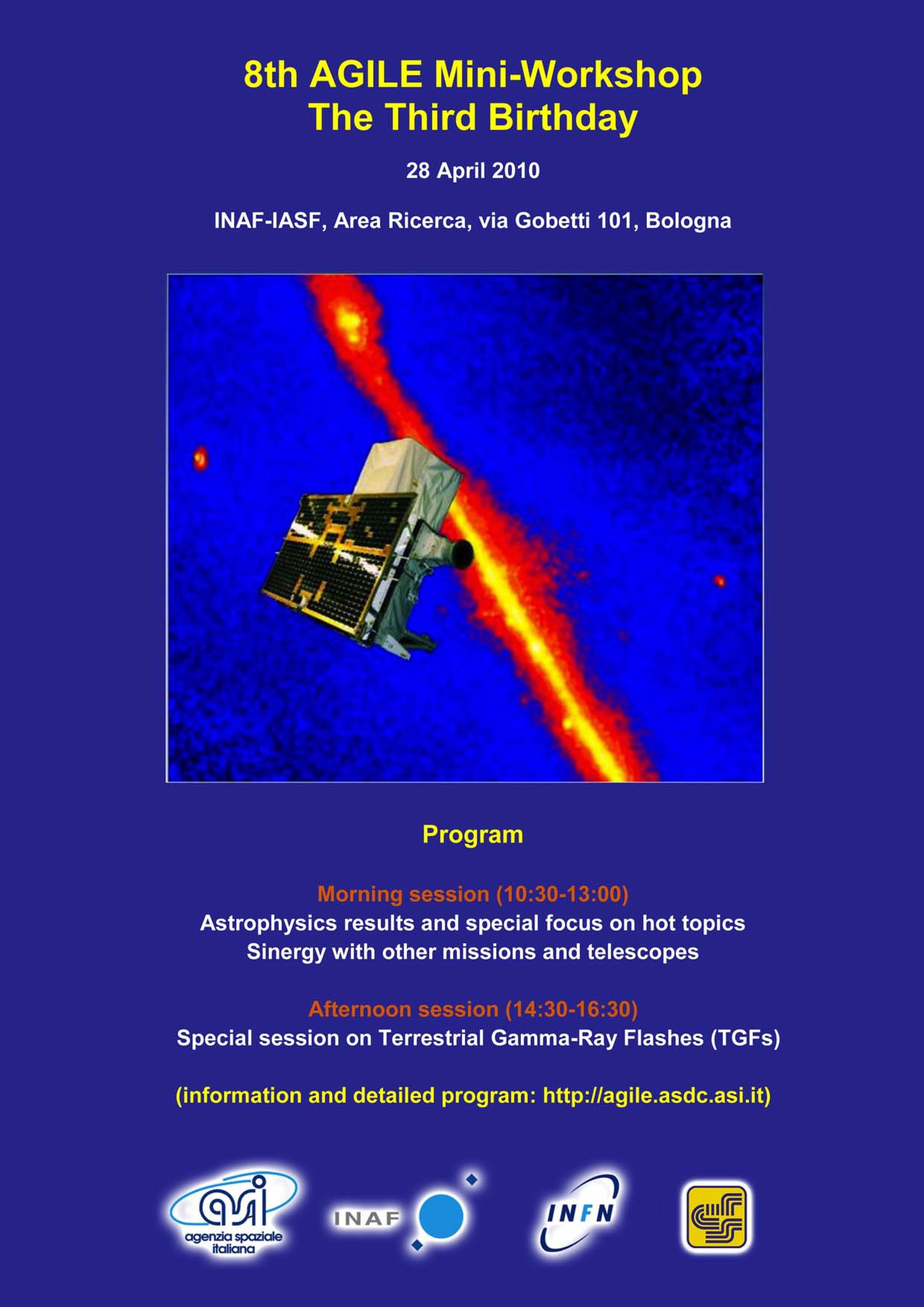 8th AGILE Mini-Workshop
The Third Birthday

28 April 2010

INAF-IASF, Area Ricerca, via Gobetti 101, Bologna

Program

Morning session (10:30-13:00)
Astrophysics results and special focus on hot topics
Sinergy with other missions and telescopes

Afternoon session (14:30-16:30)
Special session on Terrestrial Gamma-Ray Flashes (TGFs)

(information and detailed program: http://agile.asdc.asi.it)

asi agenzia spaziale italiana

INAF

INFN